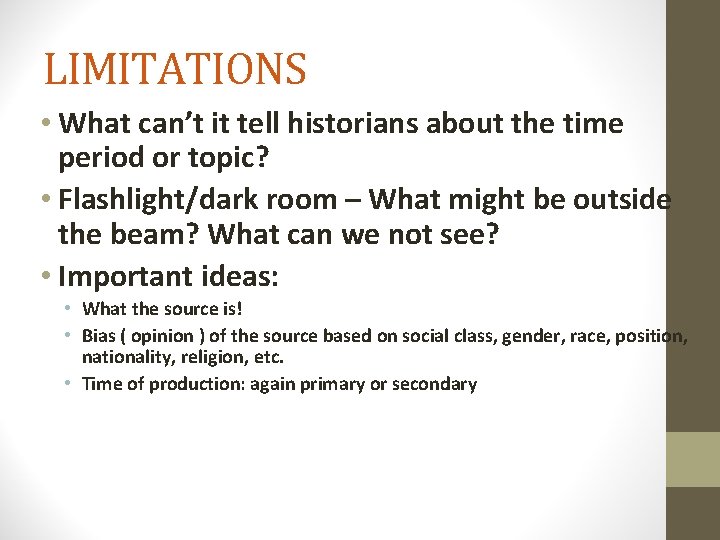 LIMITATIONS

• What can't it tell historians about the time period or topic?

• Flashlight/dark room – What might be outside the beam? What can we not see?

• Important ideas:

• What the source is!

• Bias ( opinion ) of the source based on social class, gender, race, position, nationality, religion, etc.

• Time of production: again primary or secondary